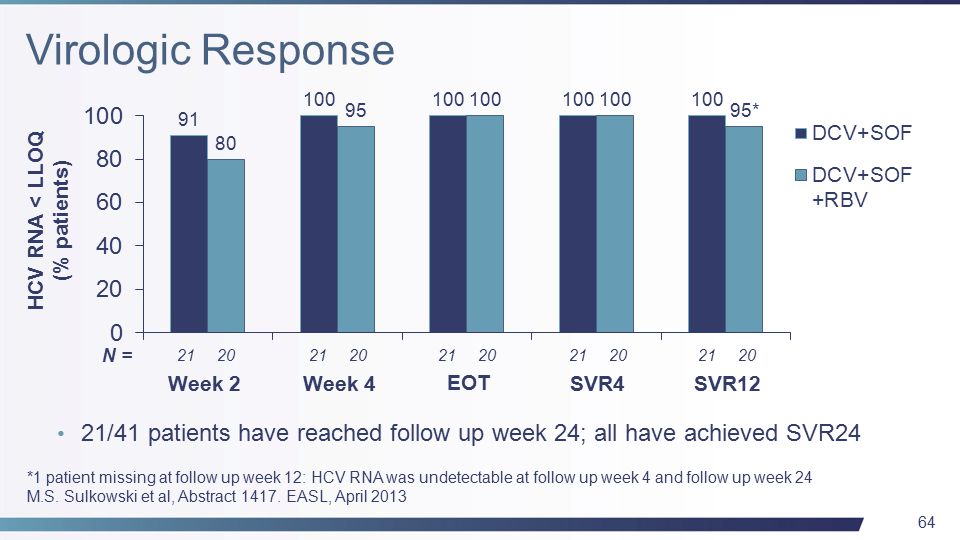 Virologic Response

HCV RNA < LLOQ (% patients)

100
80
60
40
20
0

91
80
100
95
100 100
100 100
100
95*

DCV+SOF
DCV+SOF +RBV

N = 21 20 21 20 21 20 21 20 21 20

Week 2
Week 4
EOT
SVR4
SVR12

• 21/41 patients have reached follow up week 24; all have achieved SVR24

*1 patient missing at follow up week 12: HCV RNA was undetectable at follow up week 4 and follow up week 24
M.S. Sulkowski et al, Abstract 1417. EASL, April 2013

64